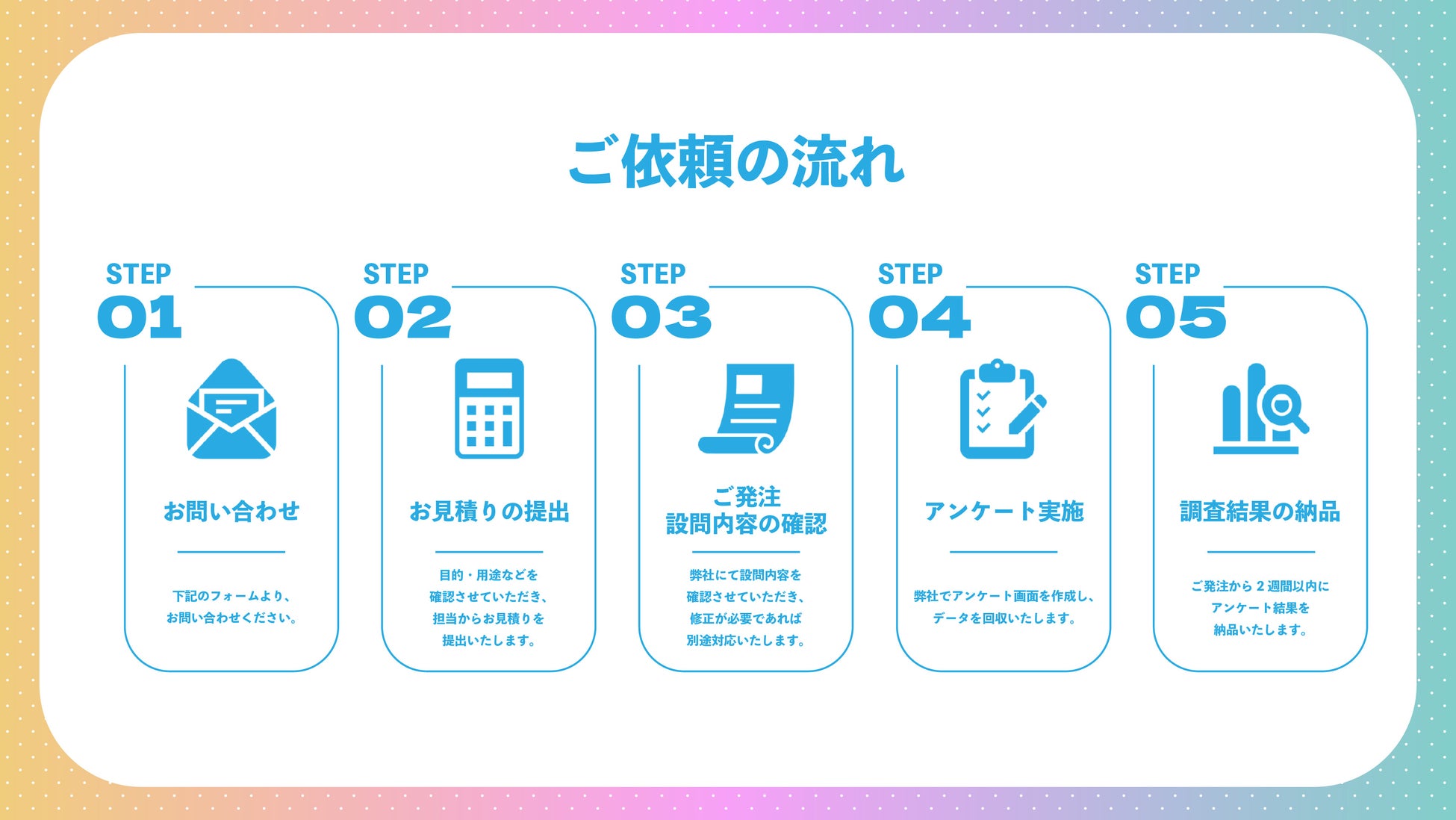 ご依頼の流れ

STEP 01

お問い合わせ

下記のフォームより、お問い合わせください。

STEP 02

お見積りの提出

目的・用途などを確認させていただき、担当からお見積りを提出いたします。

STEP 03

ご発注 設問内容の確認

弊社にて設問内容を確認させていただき、修正が必要であれば別途対応いたします。

STEP 04

アンケート実施

弊社でアンケート画面を作成し、データを回収いたします。

STEP 05

調査結果の納品

ご発注から２週間以内にアンケート結果を納品いたします。